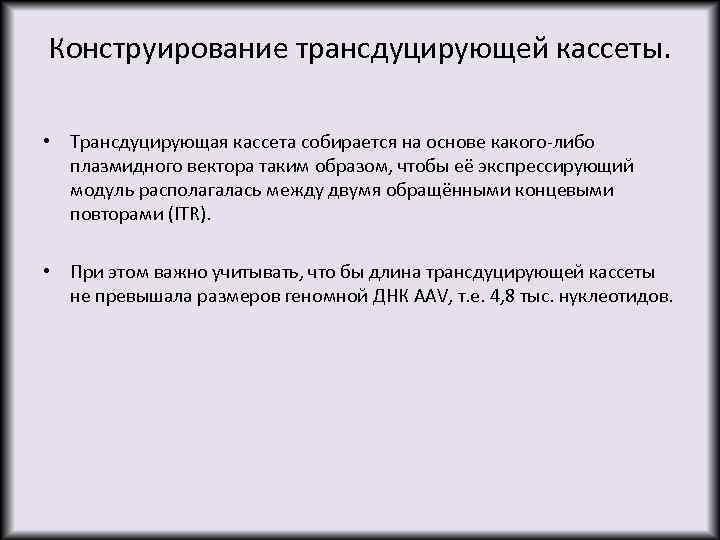 Конструирование трансдуцирующей кассеты.

• Трансдуцирующая кассета собирается на основе какого-либо плазмидного вектора таким образом, чтобы её экспрессирующий модуль располагалась между двумя обращёнными концевыми повторами (ITR).

• При этом важно учитывать, что бы длина трансдуцирующей кассеты не превышала размеров геномной ДНК AAV, т.е. 4,8 тыс. нуклеотидов.